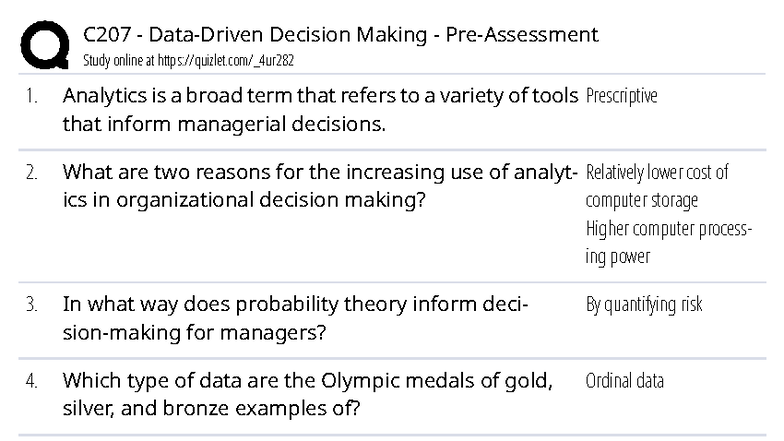 C207 - Data-Driven Decision Making - Pre-Assessment
Study online at https://quizlet.com/_4ur282

1. Analytics is a broad term that refers to a variety of tools that inform managerial decisions.

Prescriptive

2. What are two reasons for the increasing use of analytics in organizational decision making?

Relatively lower cost of computer storage
Higher computer processing power

3. In what way does probability theory inform decision-making for managers?

By quantifying risk

4. Which type of data are the Olympic medals of gold, silver, and bronze examples of?

Ordinal data